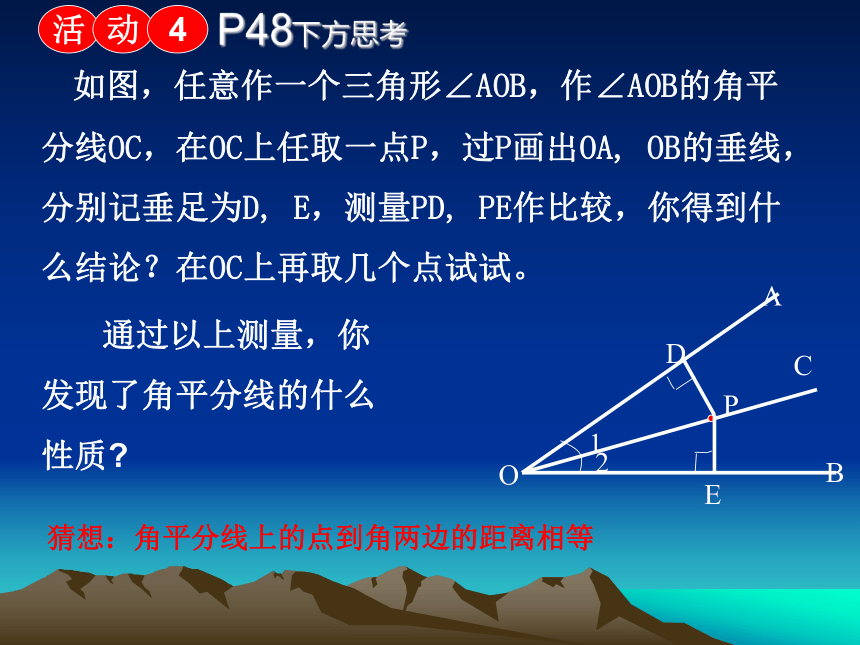 活 动 4 P48下方思考

如图，任意作一个三角形∠AOB，作∠AOB的角平分线OC，在OC上任取一点P，过P画出OA, OB的垂线，分别记垂足为D, E，测量PD, PE作比较，你得到什么结论？在OC上再取几个点试试。

通过以上测量，你发现了角平分线的什么性质？

A
D
C
P
1
2
O
E
B

猜想：角平分线上的点到角两边的距离相等